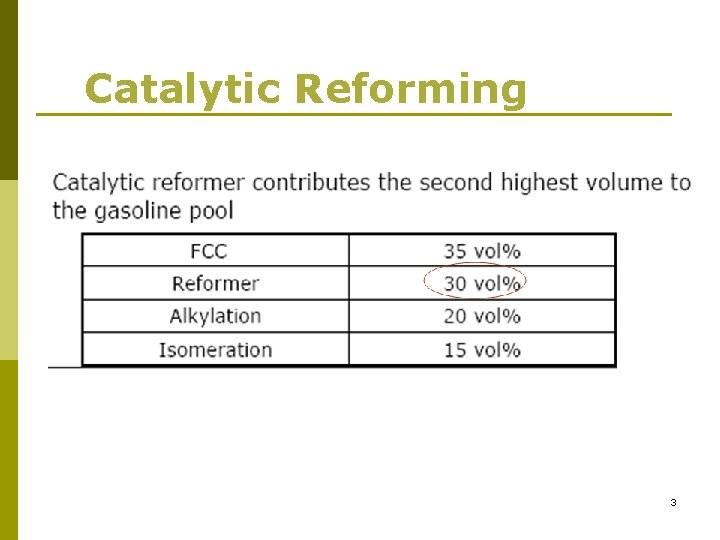 Catalytic Reforming

Catalytic reformer contributes the second highest volume to the gasoline pool

| FCC | 35 vol% |
|---|---|
| Reformer | 30 vol% |
| Alkylation | 20 vol% |
| Isomeration | 15 vol% |

3